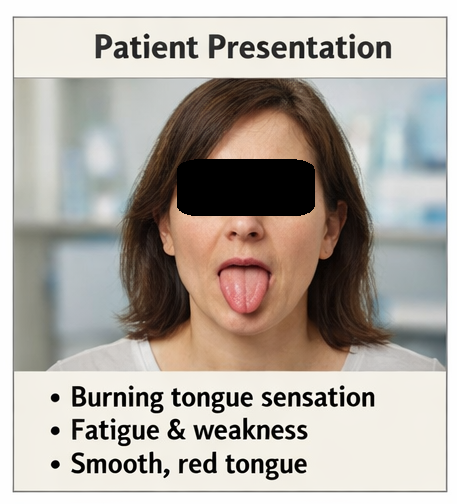 Patient Presentation

• Burning tongue sensation
• Fatigue & weakness
• Smooth, red tongue